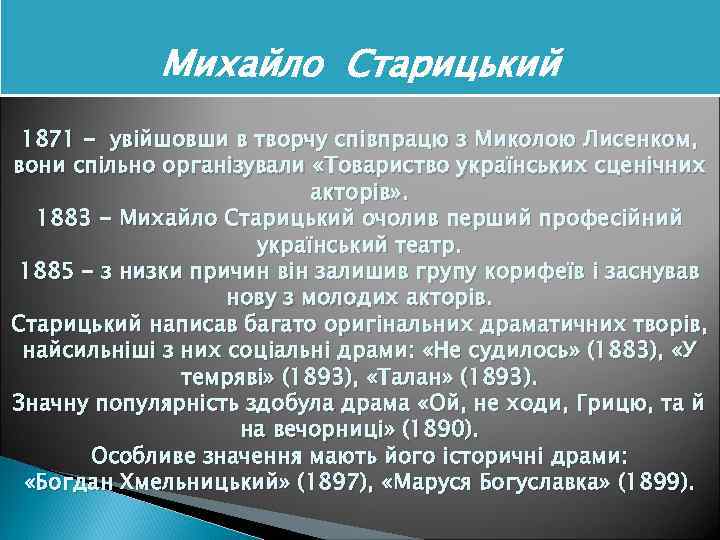 Михайло Старицький

1871 - увійшовши в творчу співпрацю з Миколою Лисенком, вони спільно організували «Товариство українських сценічних акторів».
1883 - Михайло Старицький очолив перший професійний український театр.
1885 - з низки причин він залишив групу корифеїв і заснував нову з молодих акторів.
Старицький написав багато оригінальних драматичних творів, найсильніші з них соціальні драми: «Не судилось» (1883), «У темряві» (1893), «Талан» (1893).
Значну популярність здобула драма «Ой, не ходи, Грицю, та й на вечорниці» (1890).
Особливе значення мають його історичні драми: «Богдан Хмельницький» (1897), «Маруся Богуславка» (1899).